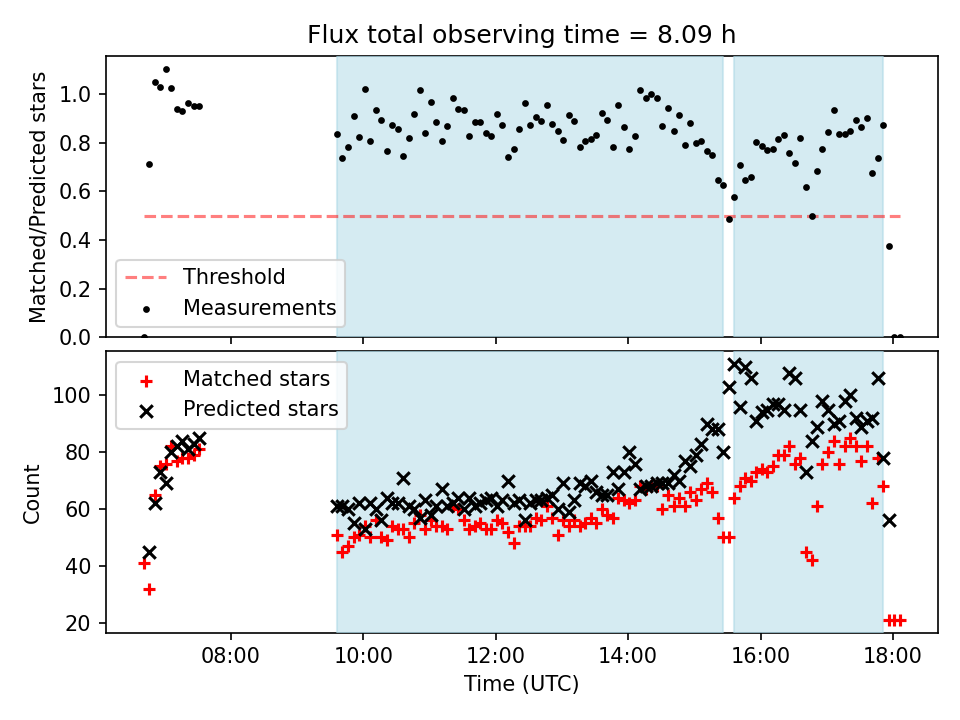 Flux total observing time = 8.09 h

Matched/Predicted stars

1.0
0.8
0.6
0.4
0.2
0.0

Threshold
Measurements

Matched stars
Predicted stars

Count

100
80
60
40
20

08:00
10:00
12:00
14:00
16:00
18:00

Time (UTC)